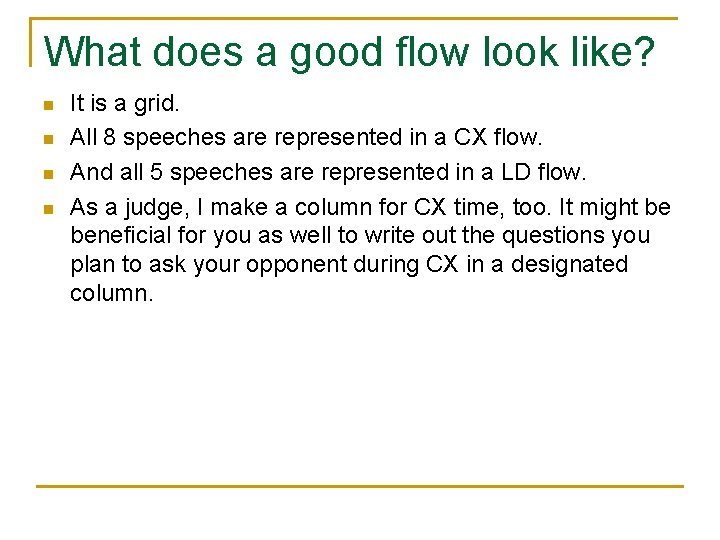 What does a good flow look like?

- It is a grid.
- All 8 speeches are represented in a CX flow.
- And all 5 speeches are represented in a LD flow.
- As a judge, I make a column for CX time, too. It might be beneficial for you as well to write out the questions you plan to ask your opponent during CX in a designated column.